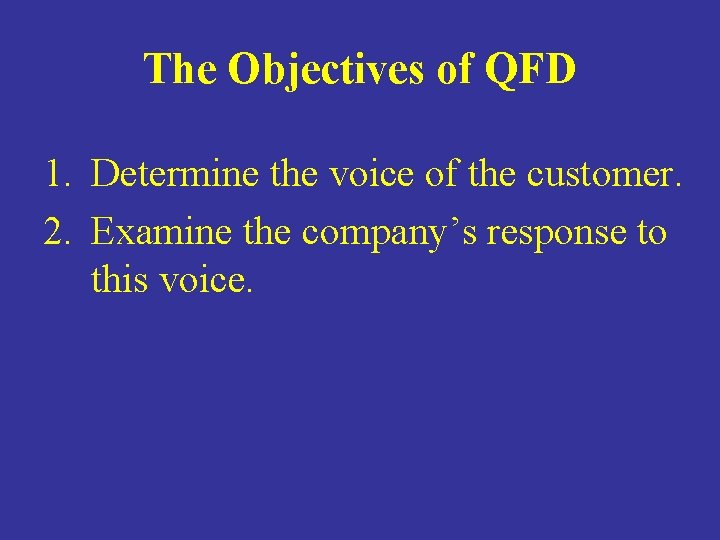 The Objectives of QFD

1. Determine the voice of the customer.
2. Examine the company’s response to this voice.